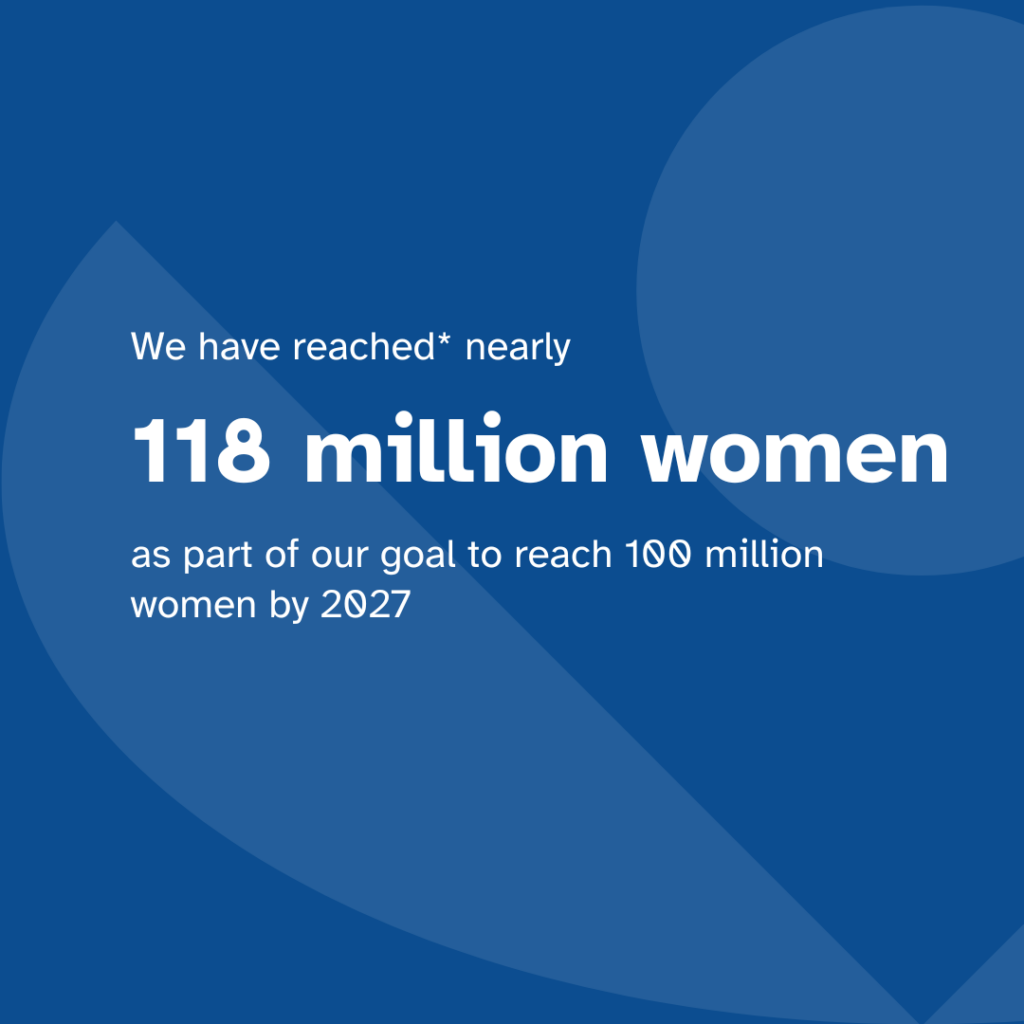 We have reached* nearly

118 million women

as part of our goal to reach 100 million women by 2027